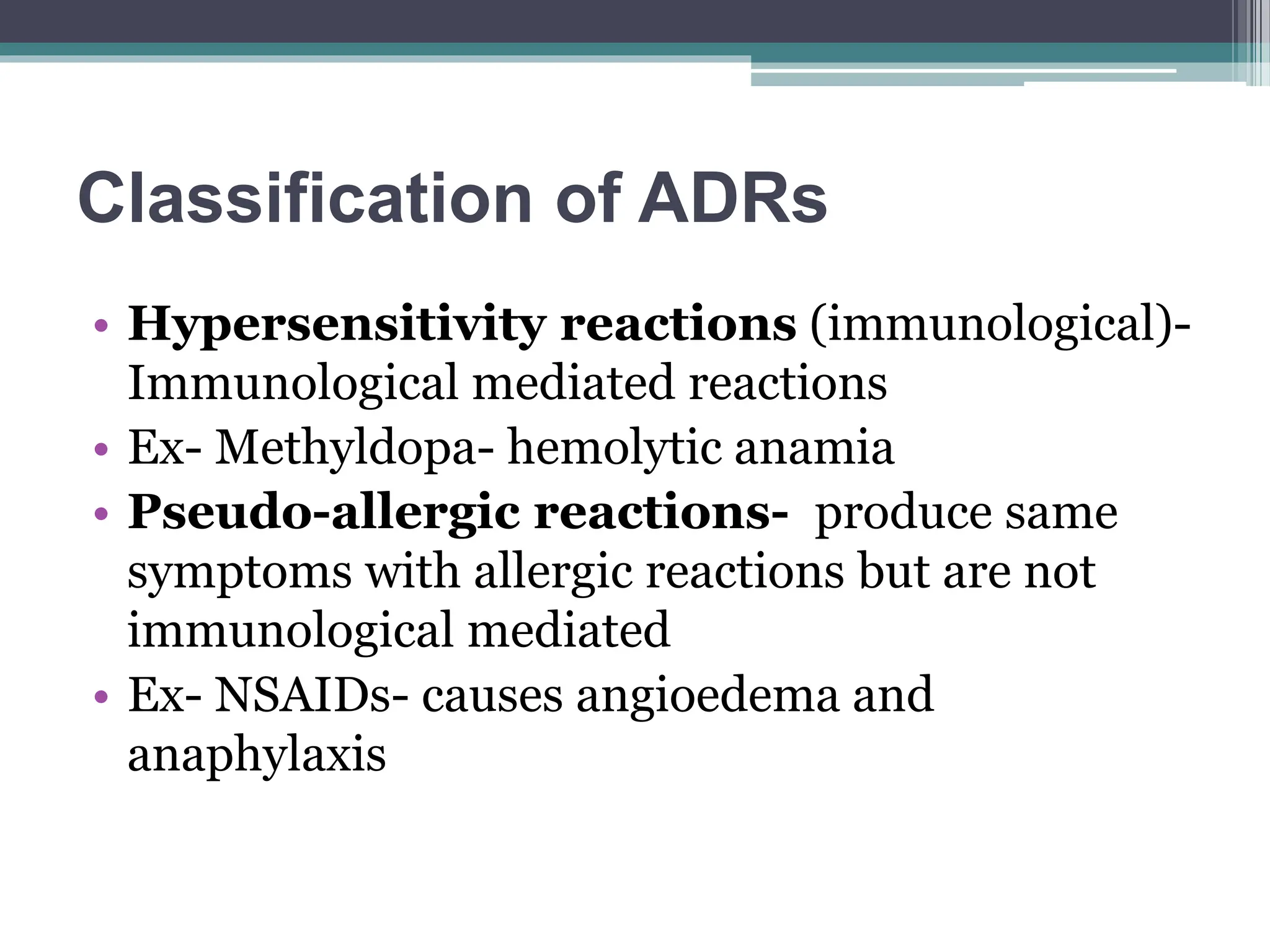 Classification of ADRs

• Hypersensitivity reactions (immunological)- Immunological mediated reactions
• Ex- Methyldopa- hemolytic anamia
• Pseudo-allergic reactions- produce same symptoms with allergic reactions but are not immunological mediated
• Ex- NSAIDs- causes angioedema and anaphylaxis